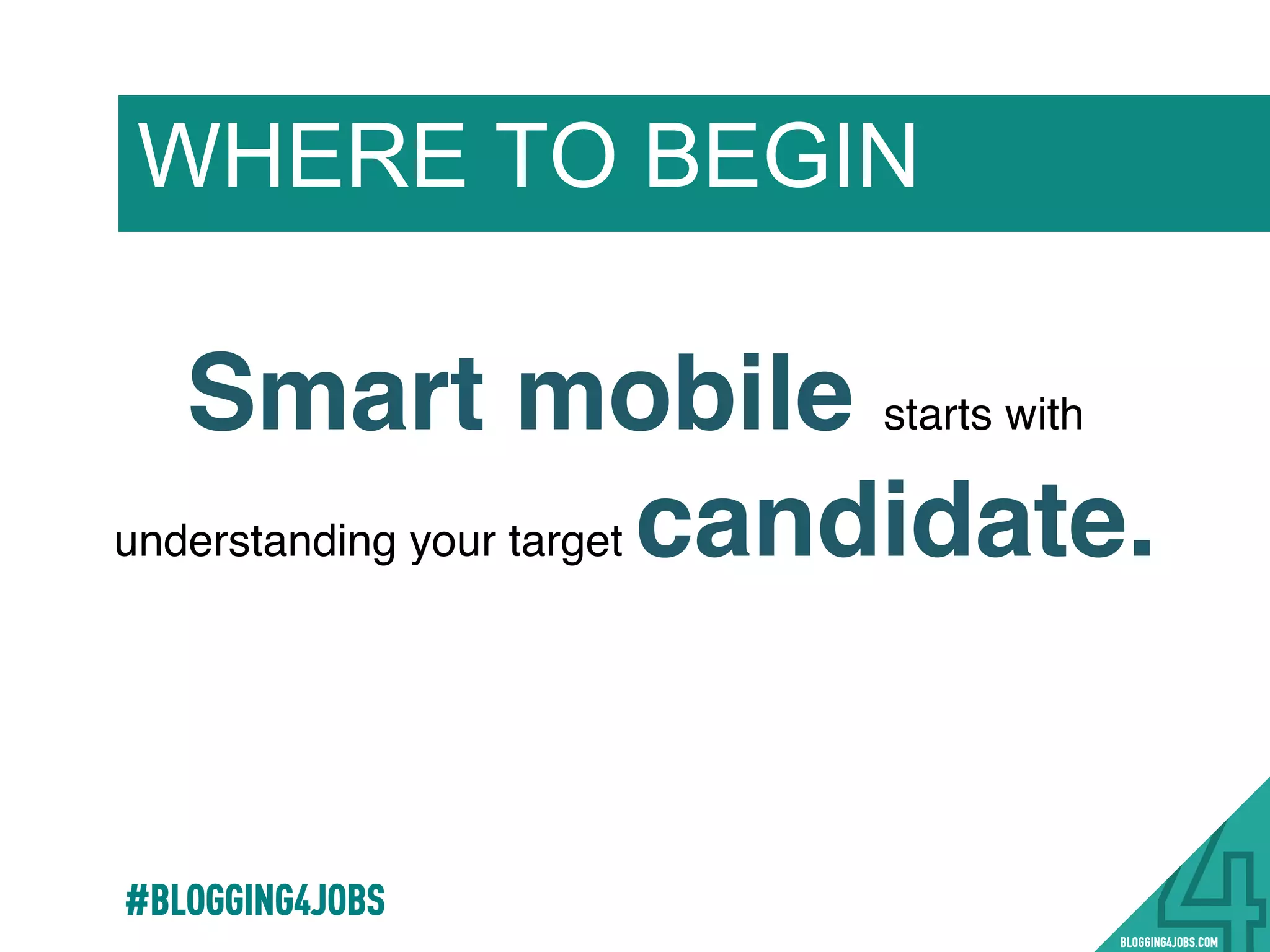 WHERE TO BEGIN

Smart mobile starts with understanding your target candidate.

#BLOGGING4JOBS

4

BLOGGING4JOBS.COM